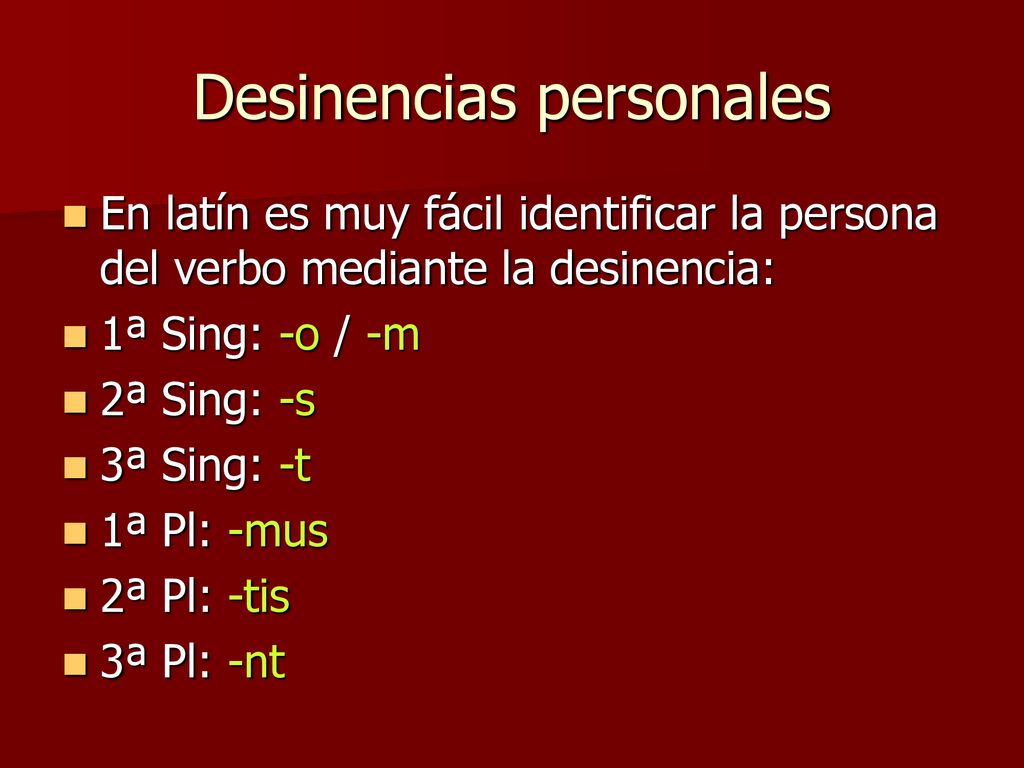 Desinencias personales

En latín es muy fácil identificar la persona del verbo mediante la desinencia:
1ª Sing: -o / -m
2ª Sing: -s
3ª Sing: -t
1ª Pl: -mus
2ª Pl: -tis
3ª Pl: -nt